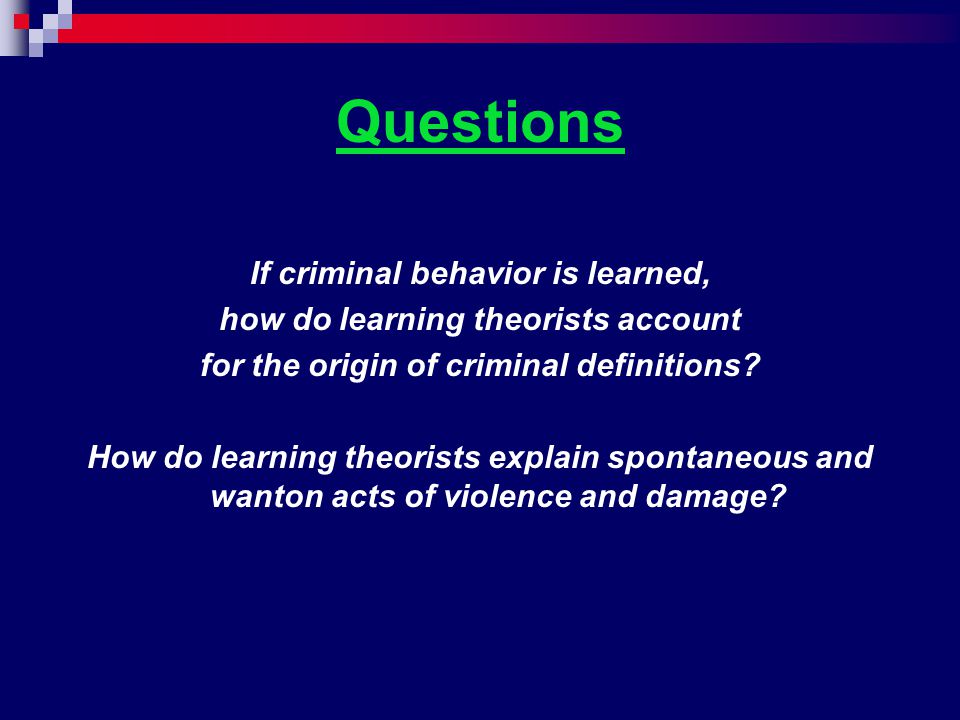 Questions

If criminal behavior is learned, how do learning theorists account for the origin of criminal definitions?

How do learning theorists explain spontaneous and wanton acts of violence and damage?